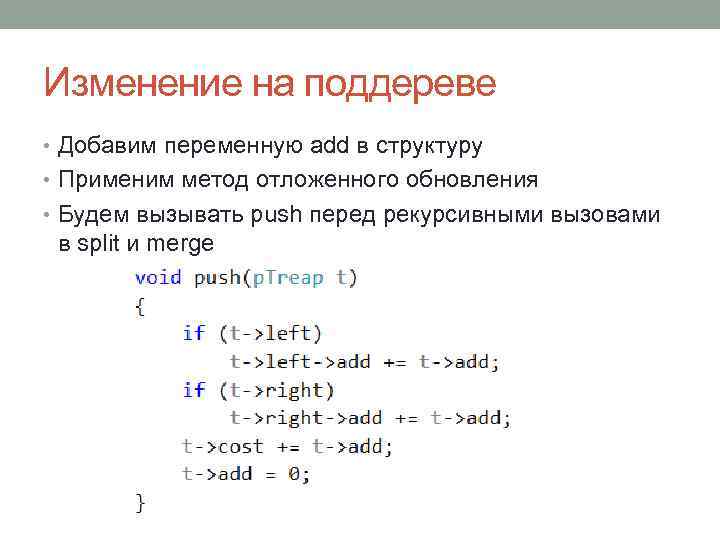 Изменение на поддереве

• Добавим переменную add в структуру
• Применим метод отложенного обновления
• Будем вызывать push перед рекурсивными вызовами в split и merge

void push(pTreap t)
{
    if (t->left)
        t->left->add += t->add;
    if (t->right)
        t->right->add += t->add;
    t->cost += t->add;
    t->add = 0;
}